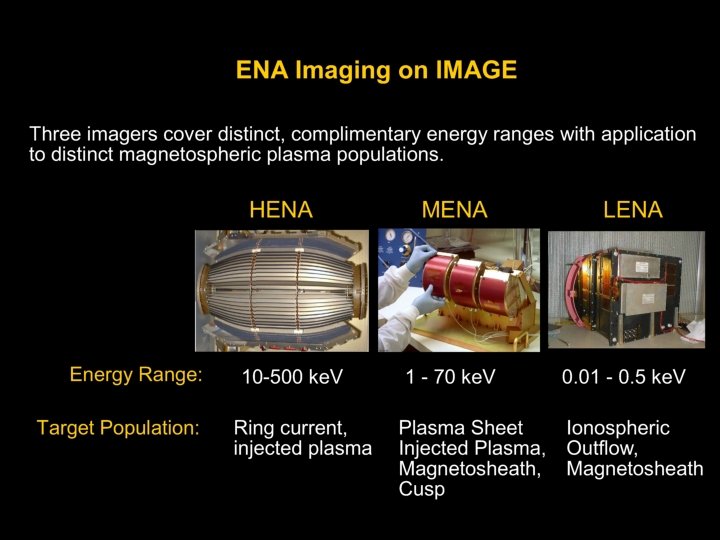 ENA Imaging on IMAGE

Three imagers cover distinct, complimentary energy ranges with application to distinct magnetospheric plasma populations.

| | HENA | MENA | LENA |
|---|---|---|---|
| Energy Range: | 10-500 keV | 1 - 70 keV | 0.01 - 0.5 keV |
| Target Population: | Ring current, injected plasma | Plasma Sheet Injected Plasma, Magnetosheath, Cusp | Ionospheric Outflow, Magnetosheath |